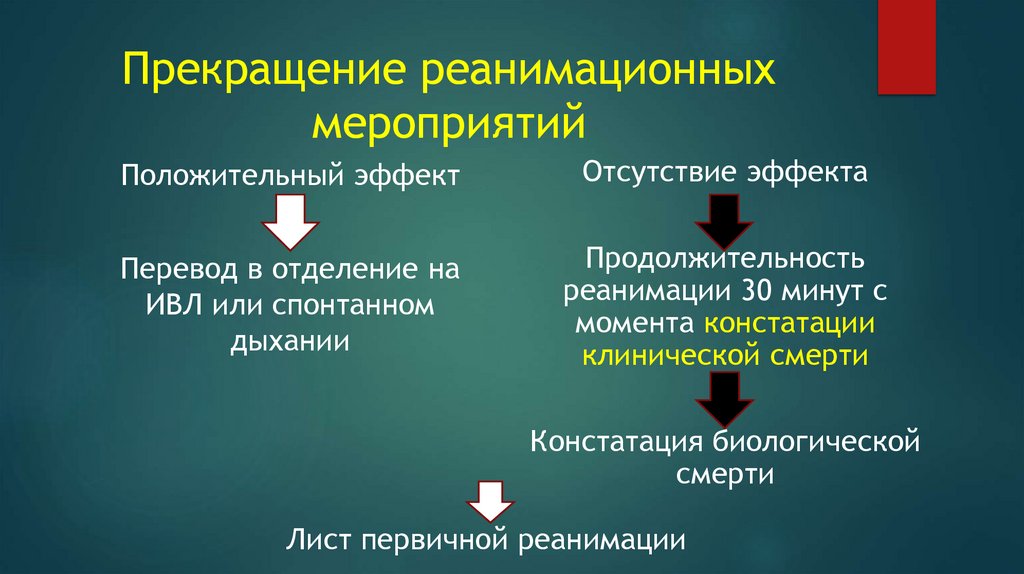 Прекращение реанимационных мероприятий

Положительный эффект

Перевод в отделение на ИВЛ или спонтанном дыхании

Отсутствие эффекта

Продолжительность реанимации 30 минут с момента констатации клинической смерти

Констатация биологической смерти

Лист первичной реанимации